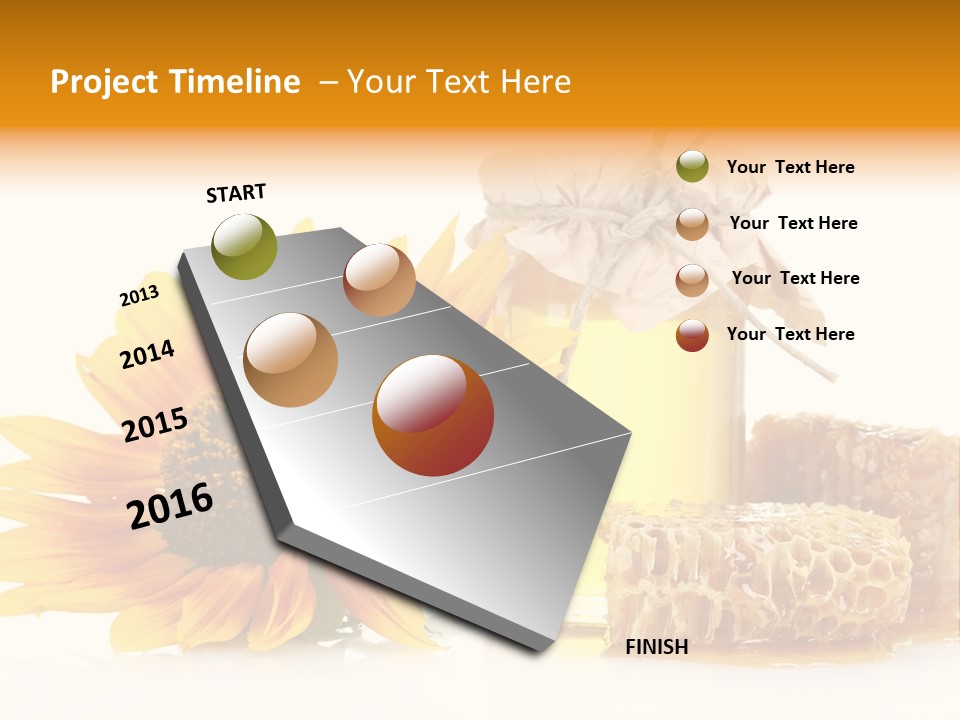 Project Timeline – Your Text Here

START

2013

2014

2015

2016

FINISH

Your Text Here

Your Text Here

Your Text Here

Your Text Here